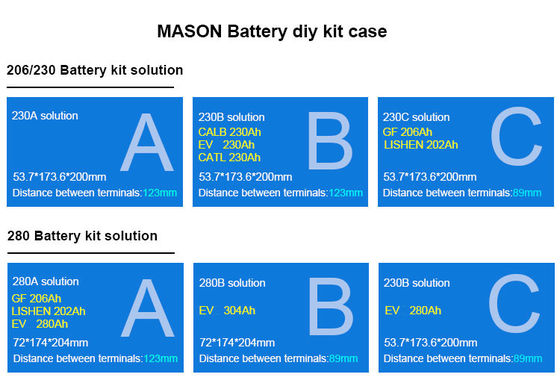 MASON Battery diy kit case

206/230 Battery kit solution

230A solution
A
53.7*173.6*200mm
Distance between terminals:123mm

230B solution
CALB 230Ah
EV 230Ah
CATL 230Ah
B
53.7*173.6*200mm
Distance between terminals:123mm

230C solution
GF 206Ah
LISHEN 202Ah
C
53.7*173.6*200mm
Distance between terminals:89mm

280 Battery kit solution

280A solution
GF 206Ah
LISHEN 202Ah
EV 280Ah
A
72*174*204mm
Distance between terminals:123mm

280B solution
EV 304Ah
B
72*174*204mm
Distance between terminals:89mm

230B solution
EV 280Ah
C
53.7*173.6*200mm
Distance between terminals:89mm